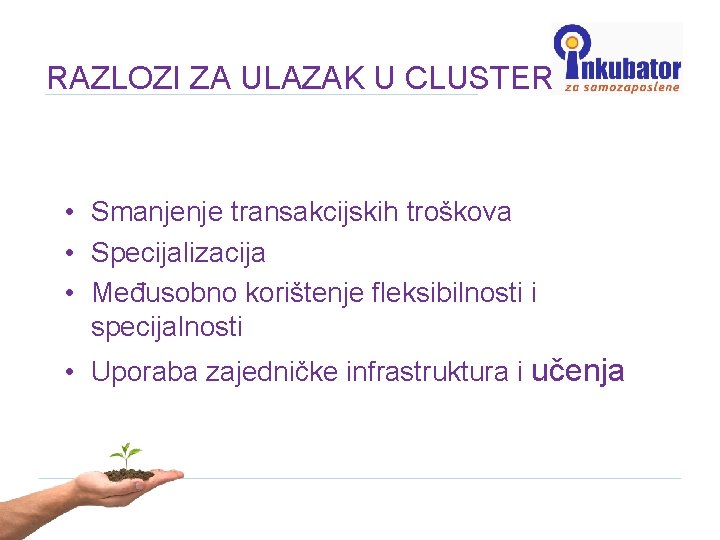 RAZLOZI ZA ULAZAK U CLUSTER

inkubator
za samozaposlene

• Smanjenje transakcijskih troškova
• Specijalizacija
• Međusobno korištenje fleksibilnosti i specijalnosti
• Uporaba zajedničke infrastruktura i učenja